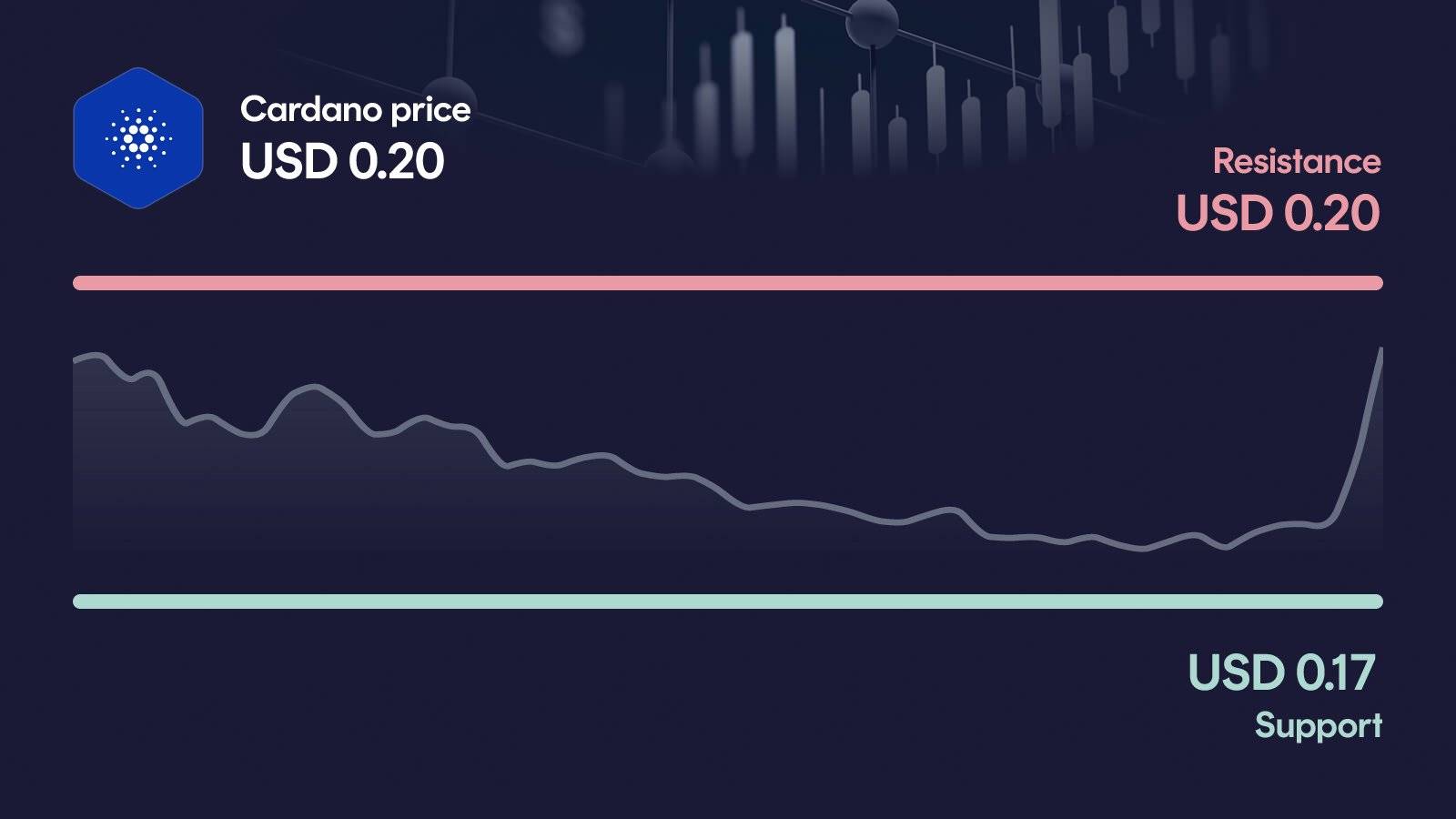 Cardano price
USD 0.20

Resistance
USD 0.20

USD 0.17
Support